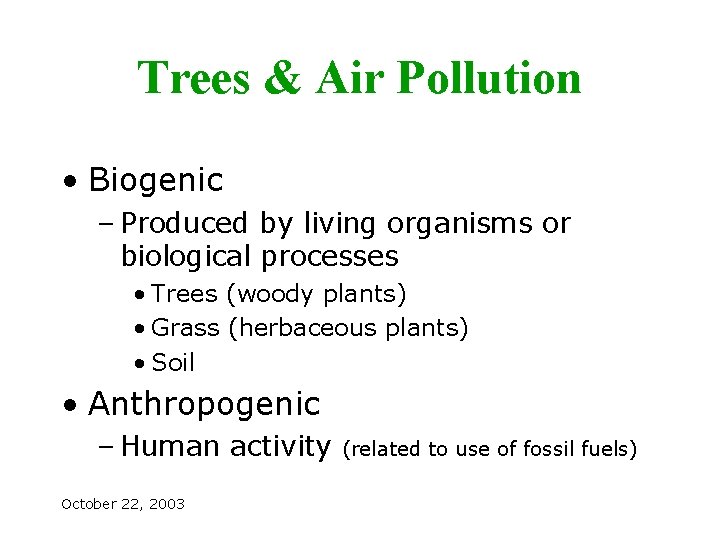 Trees & Air Pollution

• Biogenic
– Produced by living organisms or biological processes
• Trees (woody plants)
• Grass (herbaceous plants)
• Soil
• Anthropogenic
– Human activity (related to use of fossil fuels)

October 22, 2003